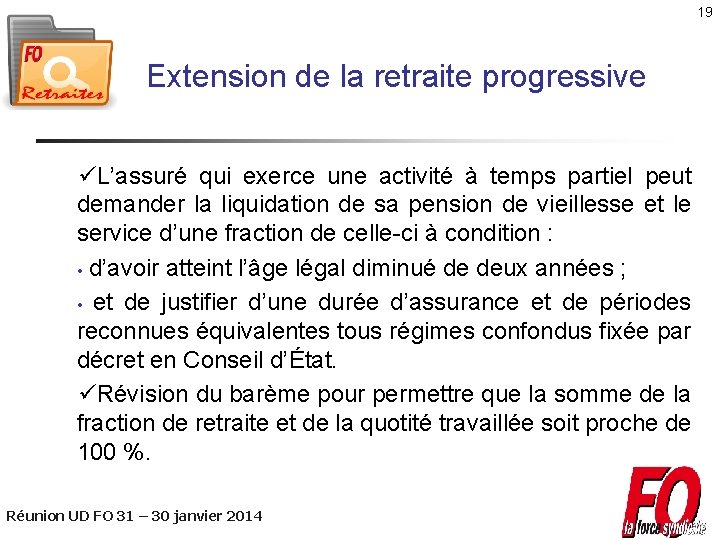 19

FO
Retraites

Extension de la retraite progressive

✓L'assuré qui exerce une activité à temps partiel peut demander la liquidation de sa pension de vieillesse et le service d'une fraction de celle-ci à condition :

• d'avoir atteint l'âge légal diminué de deux années ;

• et de justifier d'une durée d'assurance et de périodes reconnues équivalentes tous régimes confondus fixée par décret en Conseil d'État.

✓Révision du barème pour permettre que la somme de la fraction de retraite et de la quotité travaillée soit proche de 100 %.

Réunion UD FO 31 – 30 janvier 2014

FO
la force syndicale